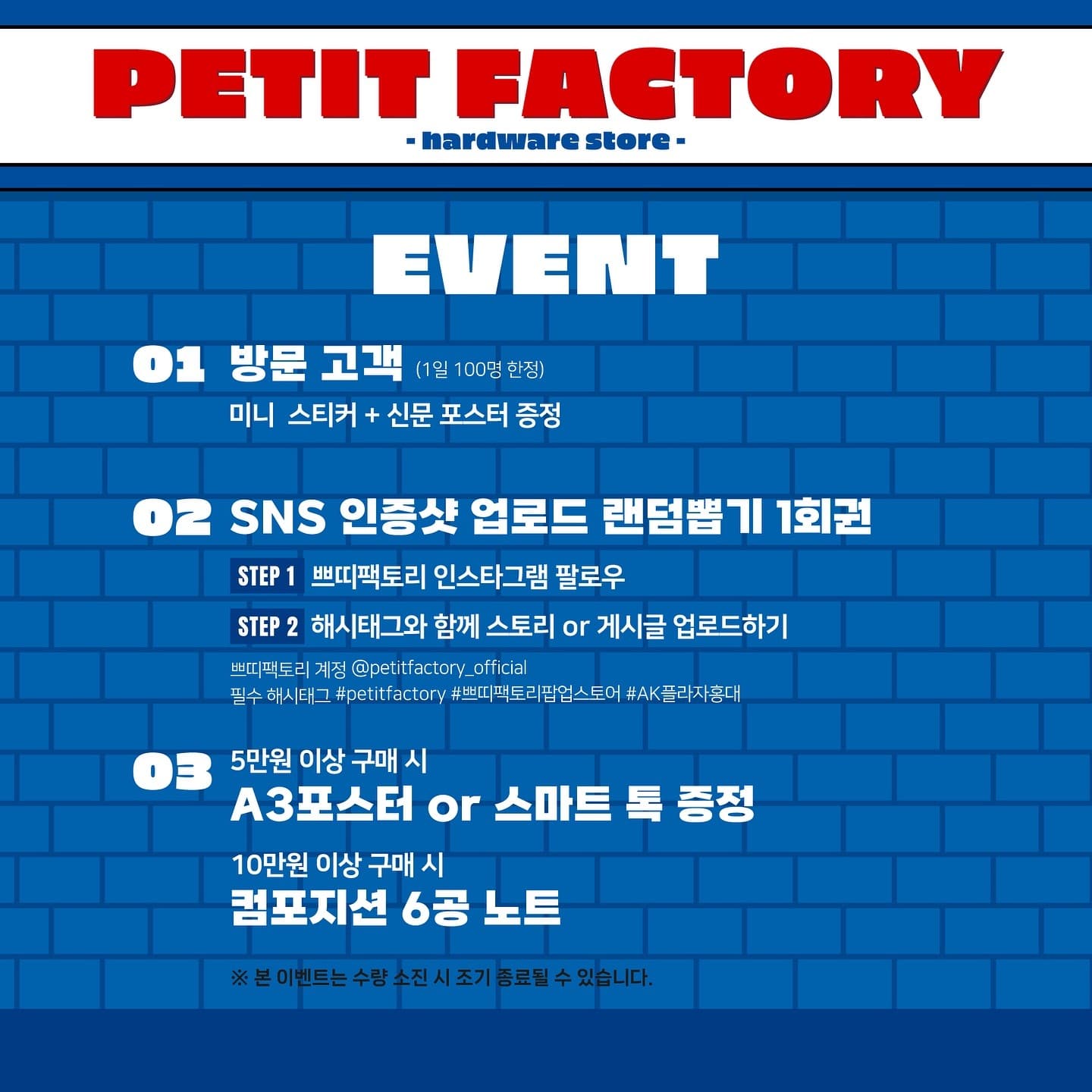 PETIT FACTORY

- hardware store -

EVENT

01 방문 고객 (1일 100명 한정)

미니 스티커 + 신문 포스터 증정

02 SNS 인증샷 업로드 랜덤뽑기 1회권

STEP 1 쁘띠팩토리 인스타그램 팔로우

STEP 2 해시태그와 함께 스토리 or 게시글 업로드하기

쁘띠팩토리 계정 @petitfactory_official
필수 해시태그 #petitfactory #쁘띠팩토리팝업스토어 #AK플라자홍대

03 5만원 이상 구매 시
A3포스터 or 스마트 톡 증정

10만원 이상 구매 시
컴포지션 6공 노트

※ 본 이벤트는 수량 소진 시 조기 종료될 수 있습니다.